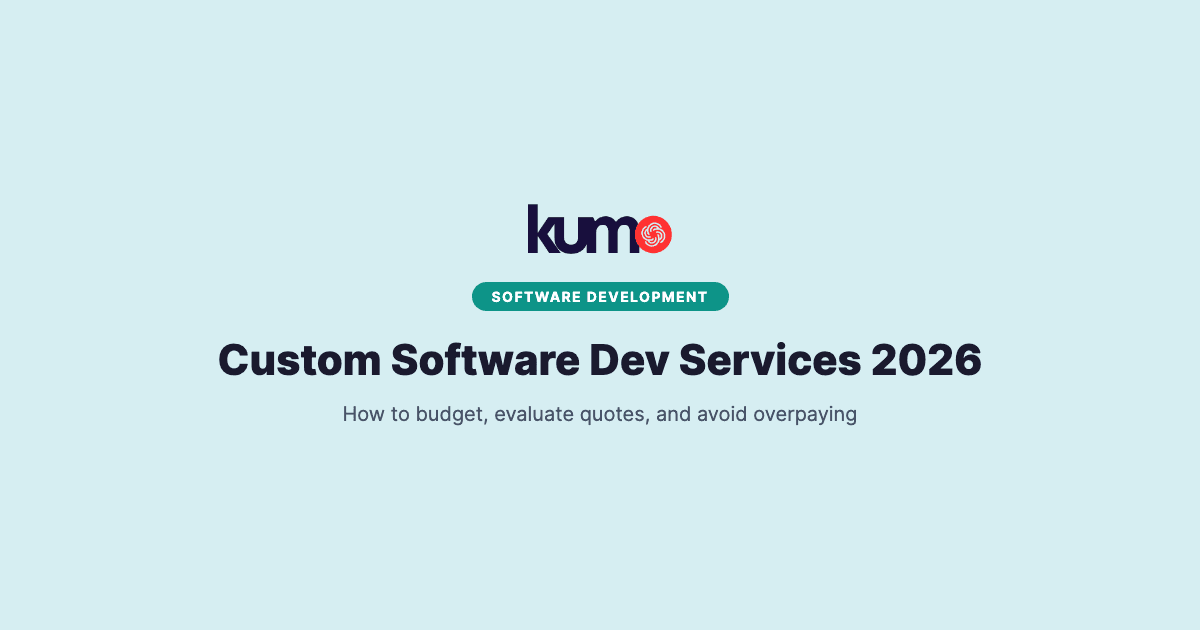 kumo

SOFTWARE DEVELOPMENT

Custom Software Dev Services 2026

How to budget, evaluate quotes, and avoid overpaying